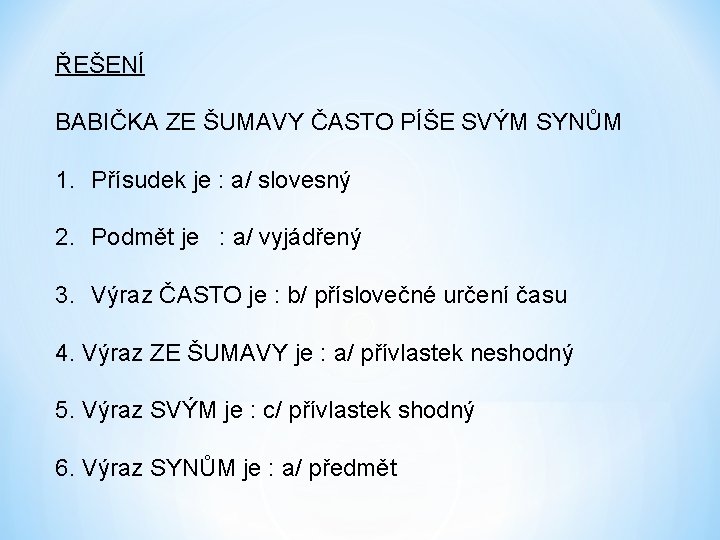 ŘEŠENÍ

BABIČKA ZE ŠUMAVY ČASTO PÍŠE SVÝM SYNŮM

1. Přísudek je : a/ slovesný

2. Podmět je : a/ vyjádřený

3. Výraz ČASTO je : b/ příslovečné určení času

4. Výraz ZE ŠUMAVY je : a/ přívlastek neshodný

5. Výraz SVÝM je : c/ přívlastek shodný

6. Výraz SYNŮM je : a/ předmět